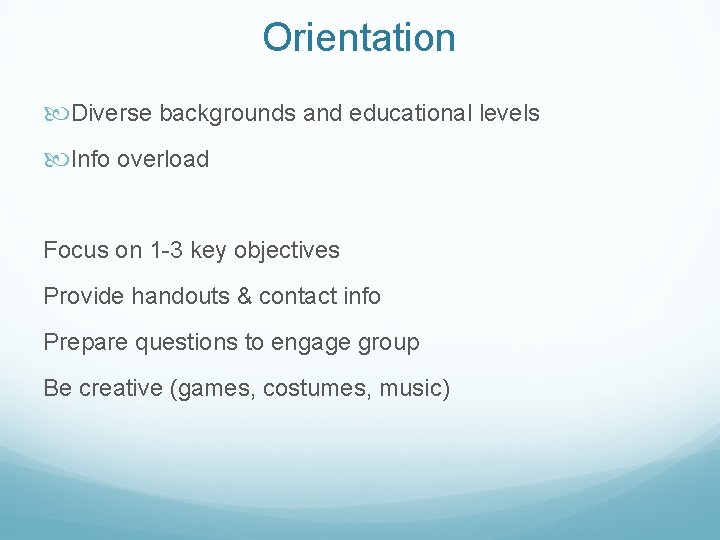 Orientation

Diverse backgrounds and educational levels

Info overload

Focus on 1-3 key objectives

Provide handouts & contact info

Prepare questions to engage group

Be creative (games, costumes, music)